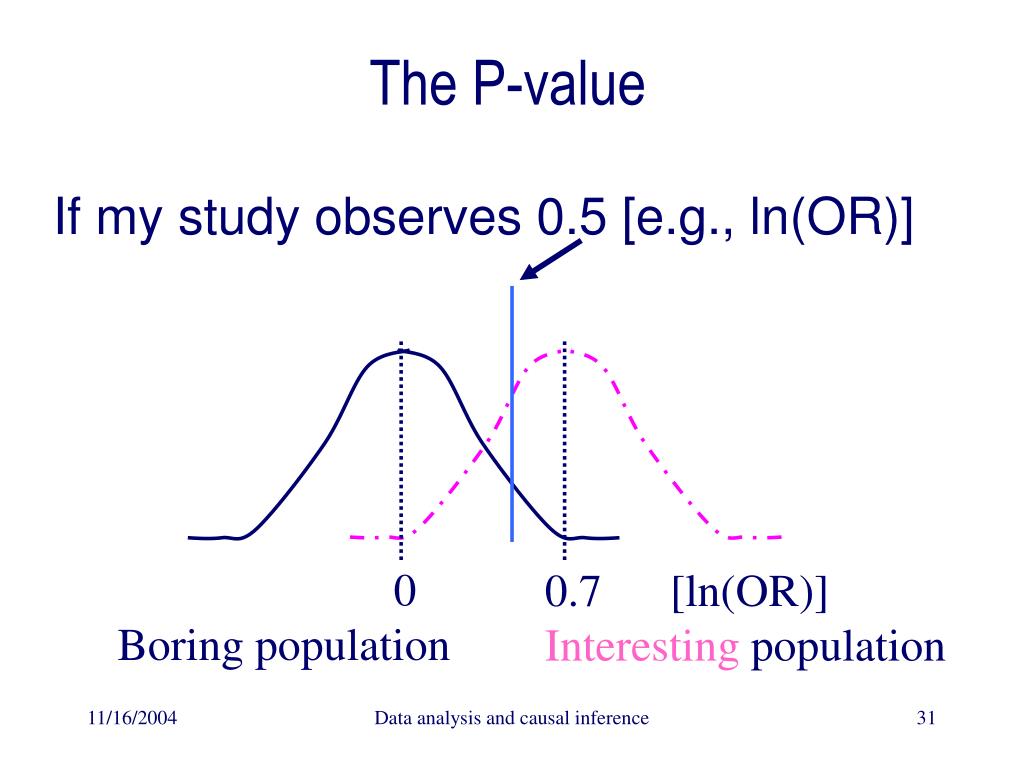 The P-value

If my study observes 0.5 [e.g., ln(OR)]

0 0.7 [ln(OR)]

Boring population Interesting population

11/16/2004 Data analysis and causal inference 31